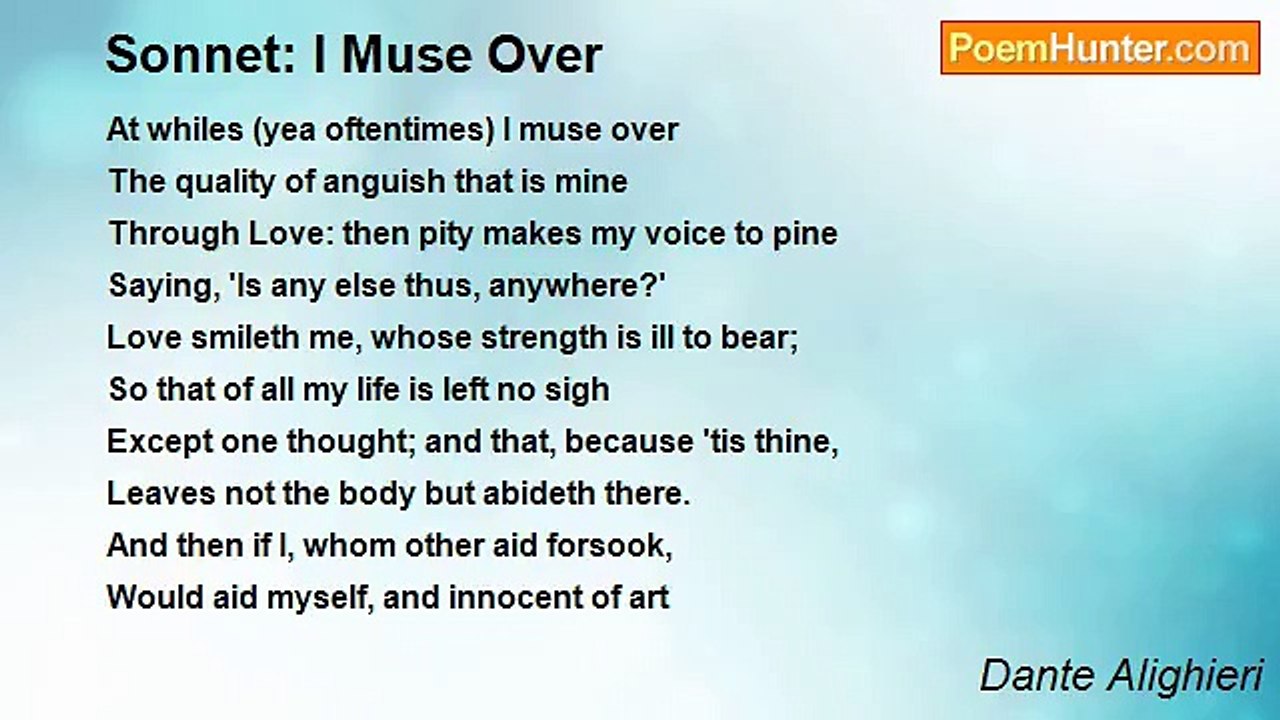 Sonnet: I Muse Over

PoemHunter.com

At whiles (yea oftentimes) I muse over
The quality of anguish that is mine
Through Love: then pity makes my voice to pine
Saying, 'Is any else thus, anywhere?'
Love smileth me, whose strength is ill to bear;
So that of all my life is left no sigh
Except one thought; and that, because 'tis thine,
Leaves not the body but abideth there.
And then if I, whom other aid forsook,
Would aid myself, and innocent of art

Dante Alighieri